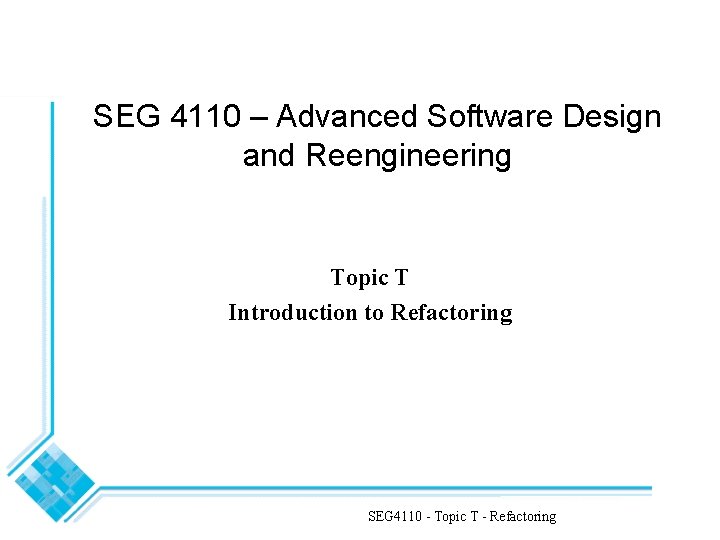 SEG 4110 – Advanced Software Design and Reengineering

Topic T
Introduction to Refactoring

SEG4110 - Topic T - Refactoring